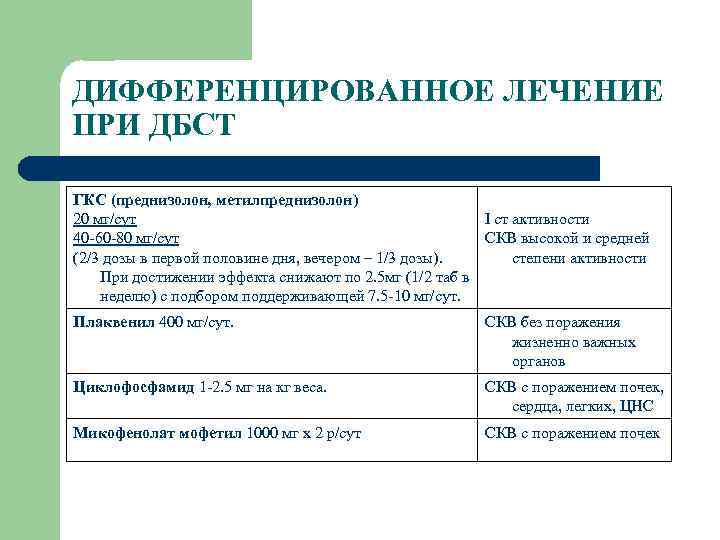 ДИФФЕРЕНЦИРОВАННОЕ ЛЕЧЕНИЕ ПРИ ДБСТ

| | |
|---|---|
| ГКС (преднизолон, метилпреднизолон) 20 мг/сут 40-60-80 мг/сут (2/3 дозы в первой половине дня, вечером – 1/3 дозы). При достижении эффекта снижают по 2.5мг (1/2 таб в неделю) с подбором поддерживающей 7.5-10 мг/сут. | I ст активности СКВ высокой и средней степени активности |
| Плаквенил 400 мг/сут. | СКВ без поражения жизненно важных органов |
| Циклофосфамид 1-2.5 мг на кг веса. | СКВ с поражением почек, сердца, легких, ЦНС |
| Микофенолат мофетил 1000 мг х 2 р/сут | СКВ с поражением почек |